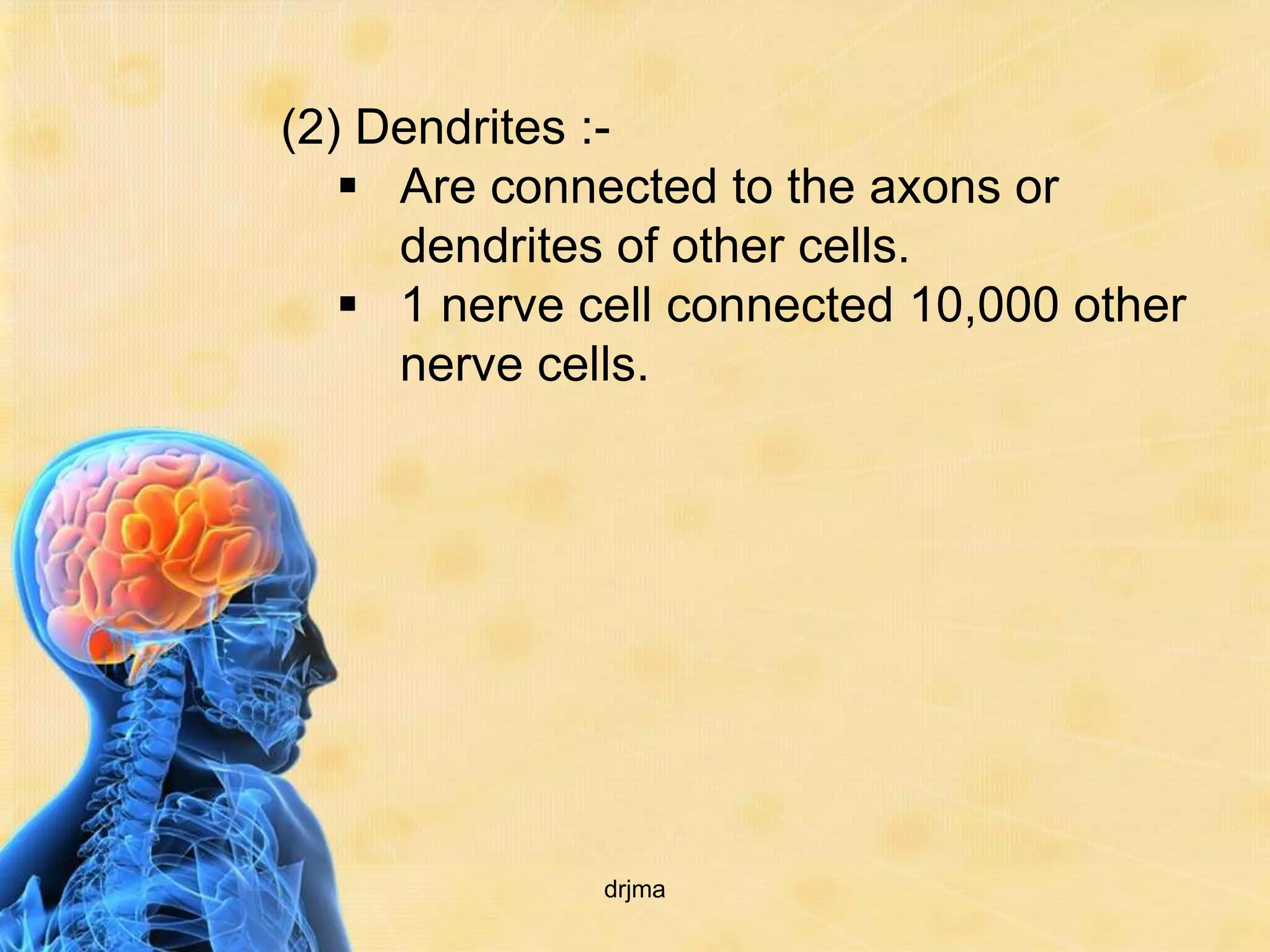 (2) Dendrites :-

▪ Are connected to the axons or dendrites of other cells.
▪ 1 nerve cell connected 10,000 other nerve cells.

drjma